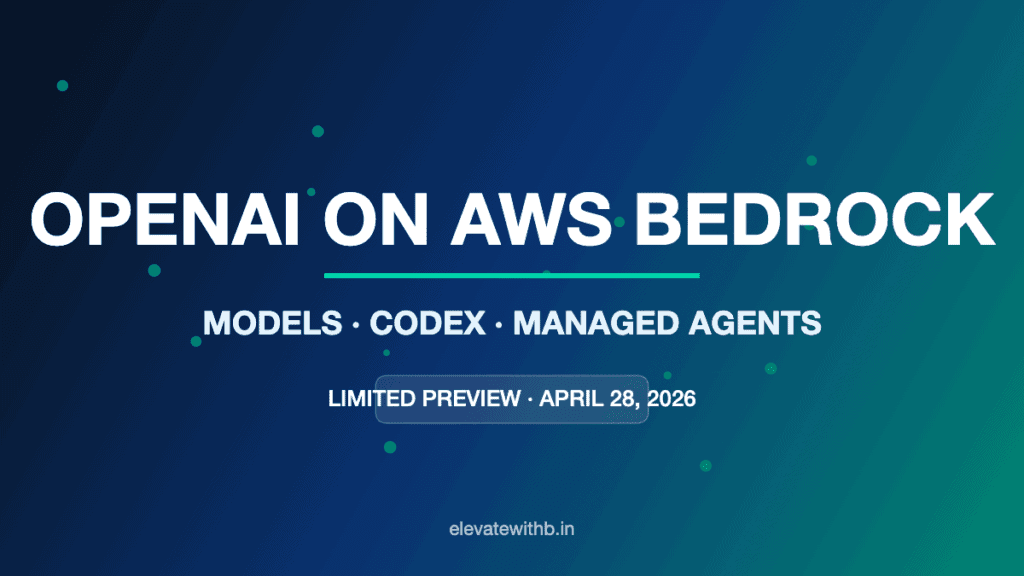 OPENAI ON AWS BEDROCK

MODELS · CODEX · MANAGED AGENTS

LIMITED PREVIEW · APRIL 28, 2026

elevatewithb.in